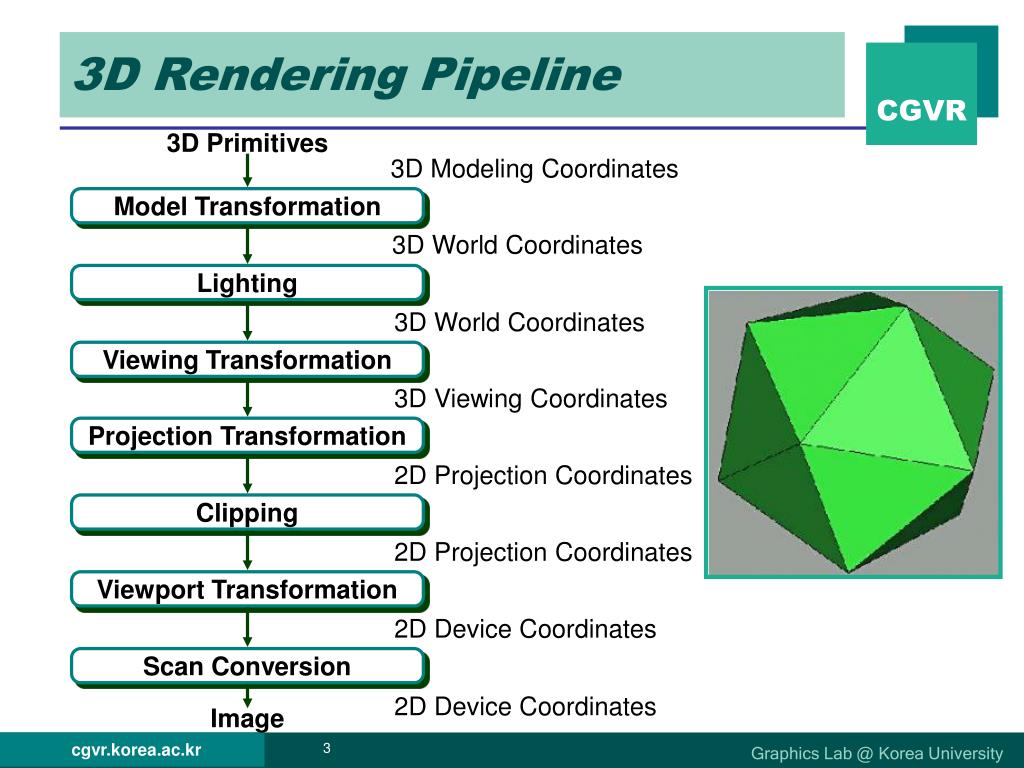 3D Rendering Pipeline

CGVR

3D Primitives

3D Modeling Coordinates

Model Transformation

3D World Coordinates

Lighting

3D World Coordinates

Viewing Transformation

3D Viewing Coordinates

Projection Transformation

2D Projection Coordinates

Clipping

2D Projection Coordinates

Viewport Transformation

2D Device Coordinates

Scan Conversion

2D Device Coordinates

Image

cgvr.korea.ac.kr

3

Graphics Lab @ Korea University